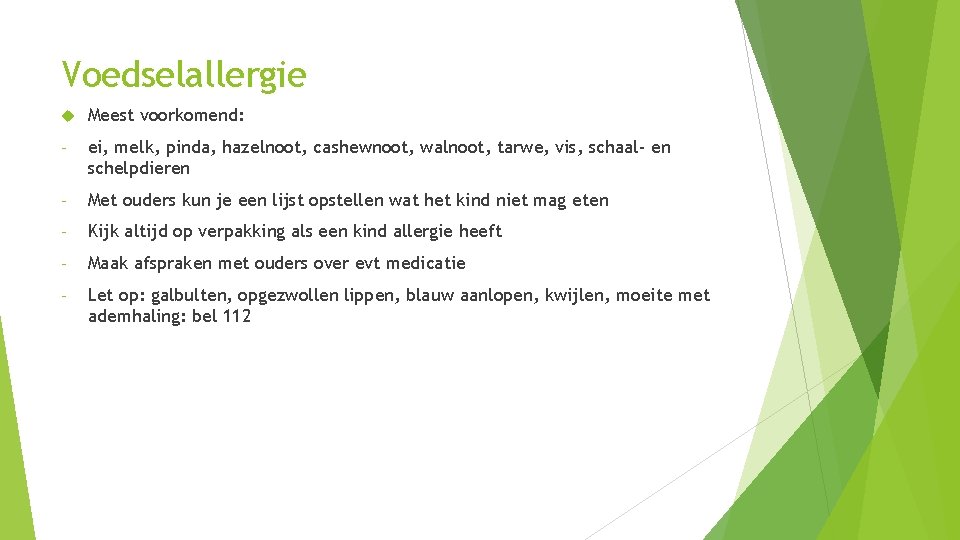 Voedselallergie

Meest voorkomend:

- ei, melk, pinda, hazelnoot, cashewnoot, walnoot, tarwe, vis, schaal- en schelpdieren

- Met ouders kun je een lijst opstellen wat het kind niet mag eten

- Kijk altijd op verpakking als een kind allergie heeft

- Maak afspraken met ouders over evt medicatie

- Let op: galbulten, opgezwollen lippen, blauw aanlopen, kwijlen, moeite met ademhaling: bel 112